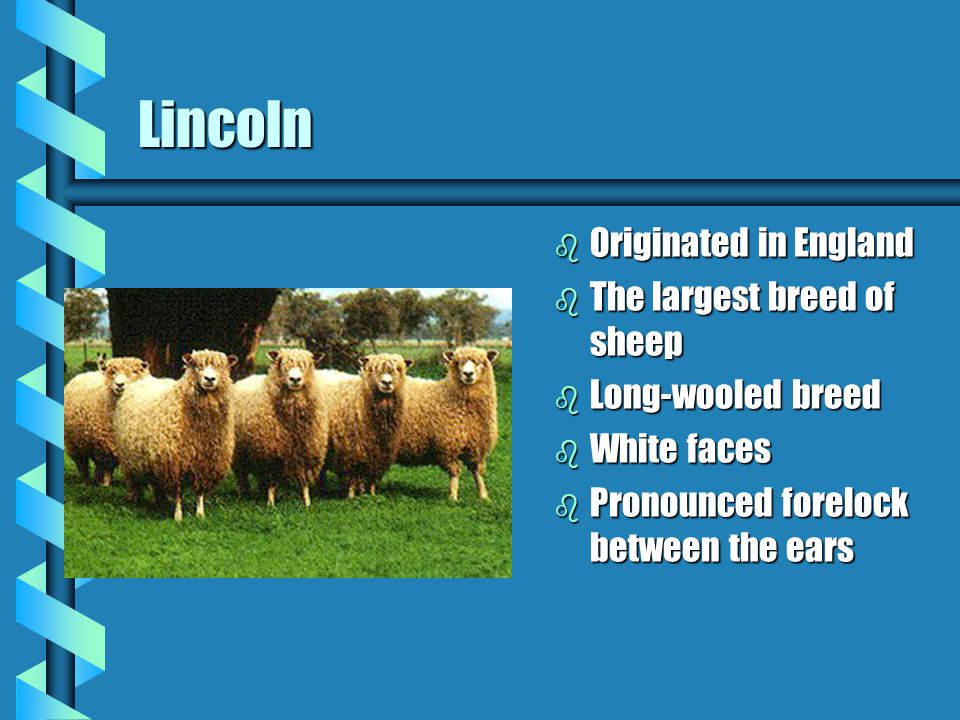 Lincoln

- Originated in England
- The largest breed of sheep
- Long-wooled breed
- White faces
- Pronounced forelock between the ears